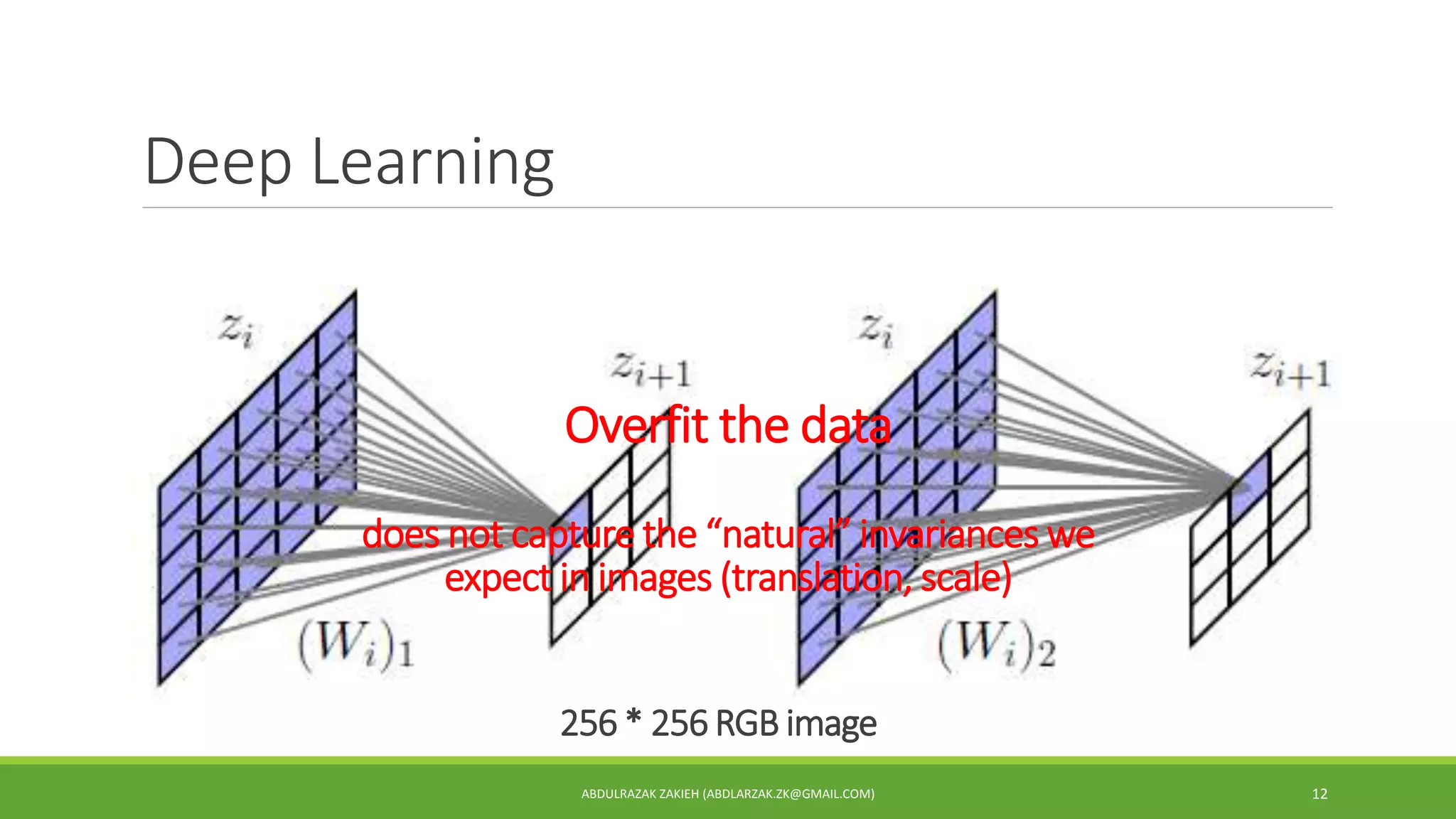 Deep Learning

$z_i$

$z_{i+1}$

$z_i$

$z_{i+1}$

Overfit the data

does not capture the “natural” invariances we expect in images (translation, scale)

$(W_i)_1$

$(W_i)_2$

256 * 256 RGB image

ABDULRAZAK ZAKIEH (ABDLARZAK.ZK@GMAIL.COM)

12